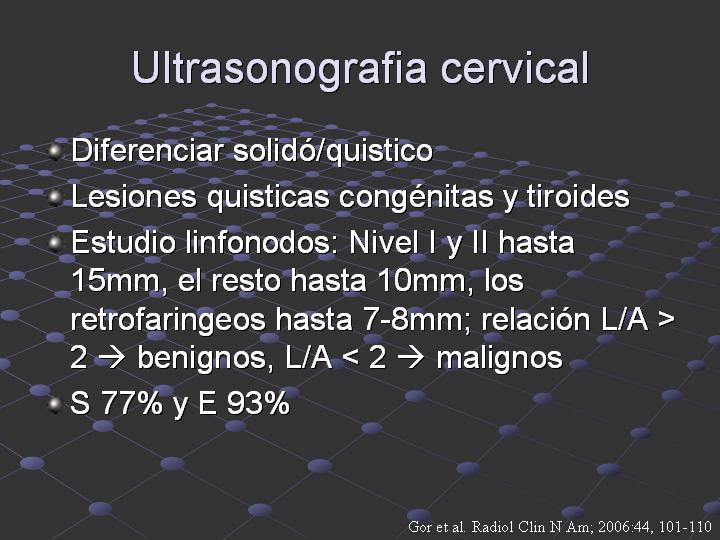 Ultrasonografia cervical

Diferenciar solidó/quistico

Lesiones quisticas congénitas y tiroides

Estudio linfonodos: Nivel I y II hasta 15mm, el resto hasta 10mm, los retrofaringeos hasta 7-8mm; relación L/A > 2 → benignos, L/A < 2 → malignos

S 77% y E 93%

Gor et al. Radiol Clin N Am; 2006:44, 101-110